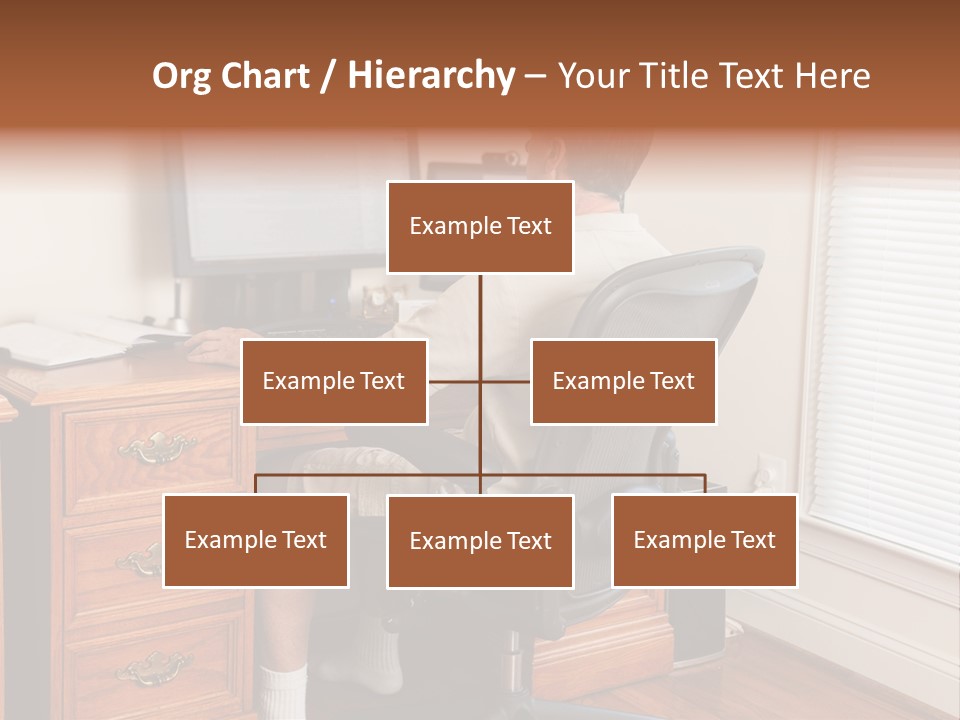 Org Chart / Hierarchy – Your Title Text Here

Example Text

Example Text

Example Text

Example Text

Example Text

Example Text